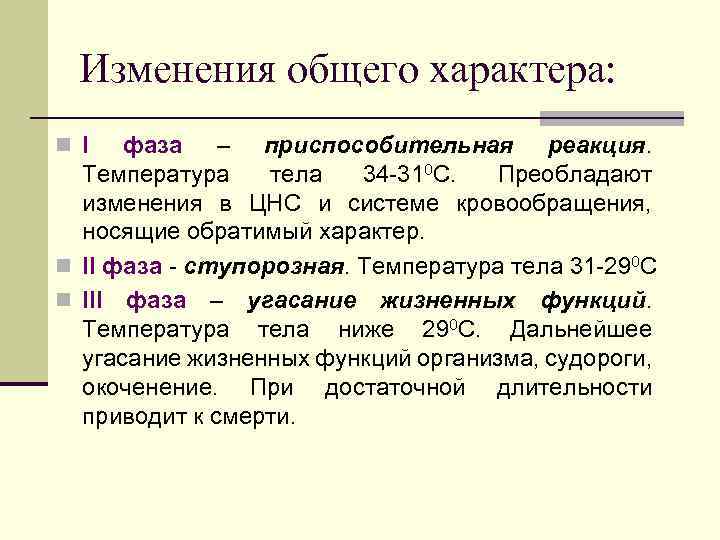 Изменения общего характера:

I фаза – приспособительная реакция. Температура тела 34-31$^0$С. Преобладают изменения в ЦНС и системе кровообращения, носящие обратимый характер.

II фаза - ступорозная. Температура тела 31-29$^0$С

III фаза – угасание жизненных функций. Температура тела ниже 29$^0$С. Дальнейшее угасание жизненных функций организма, судороги, окоченение. При достаточной длительности приводит к смерти.